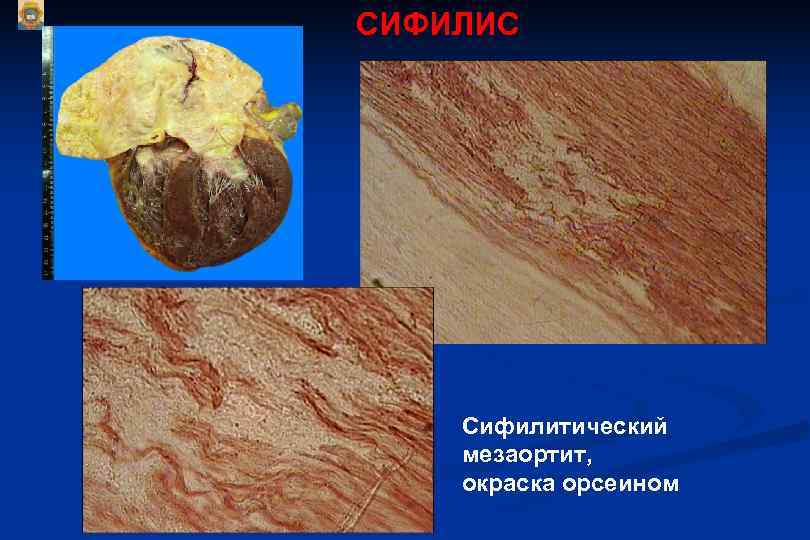 СИФИЛИС

Сифилитический мезаортит, окраска орсеином